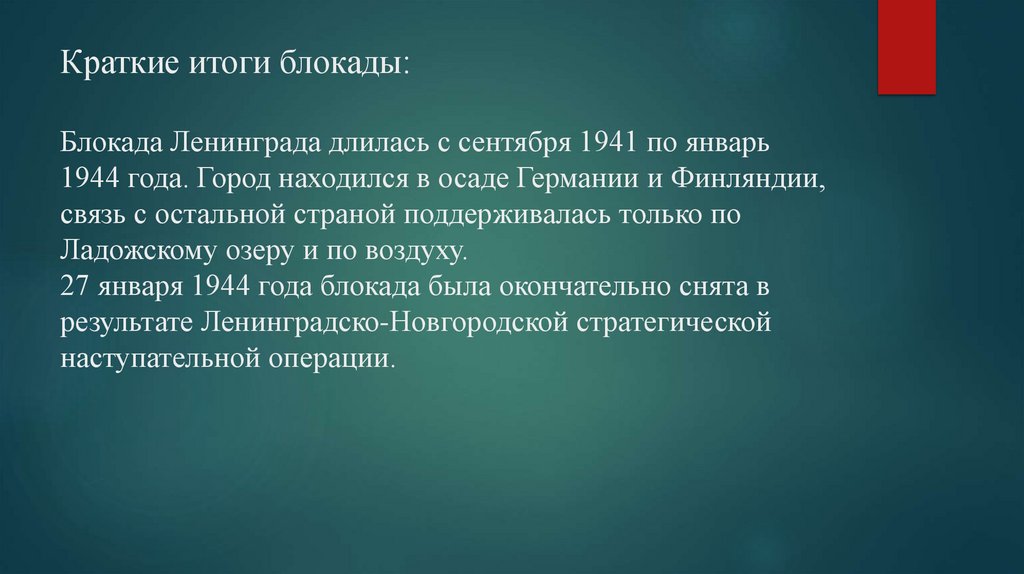 Краткие итоги блокады:

Блокада Ленинграда длилась с сентября 1941 по январь 1944 года. Город находился в осаде Германии и Финляндии, связь с остальной страной поддерживалась только по Ладожскому озеру и по воздуху.
27 января 1944 года блокада была окончательно снята в результате Ленинградско-Новгородской стратегической наступательной операции.